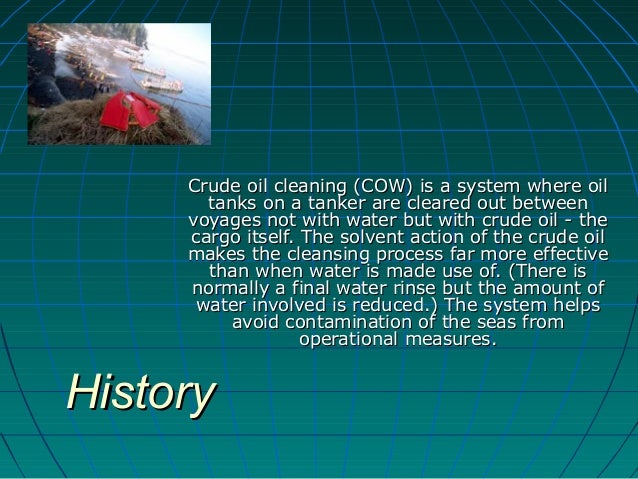 Crude oil cleaning (COW) is a system where oil tanks on a tanker are cleared out between voyages not with water but with crude oil - the cargo itself. The solvent action of the crude oil makes the cleansing process far more effective than when water is made use of. (There is normally a final water rinse but the amount of water involved is reduced.) The system helps avoid contamination of the seas from operational measures.

History